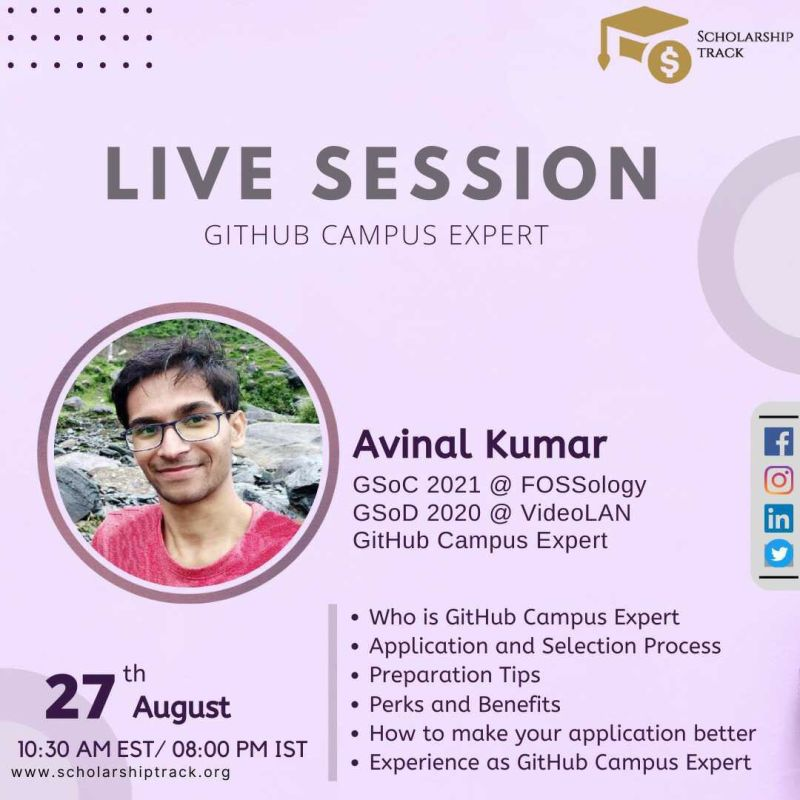 SCHOLARSHIP TRACK

LIVE SESSION

GITHUB CAMPUS EXPERT

Avinal Kumar
GSoC 2021 @ FOSSology
GSoD 2020 @ VideoLAN
GitHub Campus Expert

• Who is GitHub Campus Expert
• Application and Selection Process
• Preparation Tips
• Perks and Benefits
• How to make your application better
• Experience as GitHub Campus Expert

27th August
10:30 AM EST/ 08:00 PM IST
www.scholarshiptrack.org